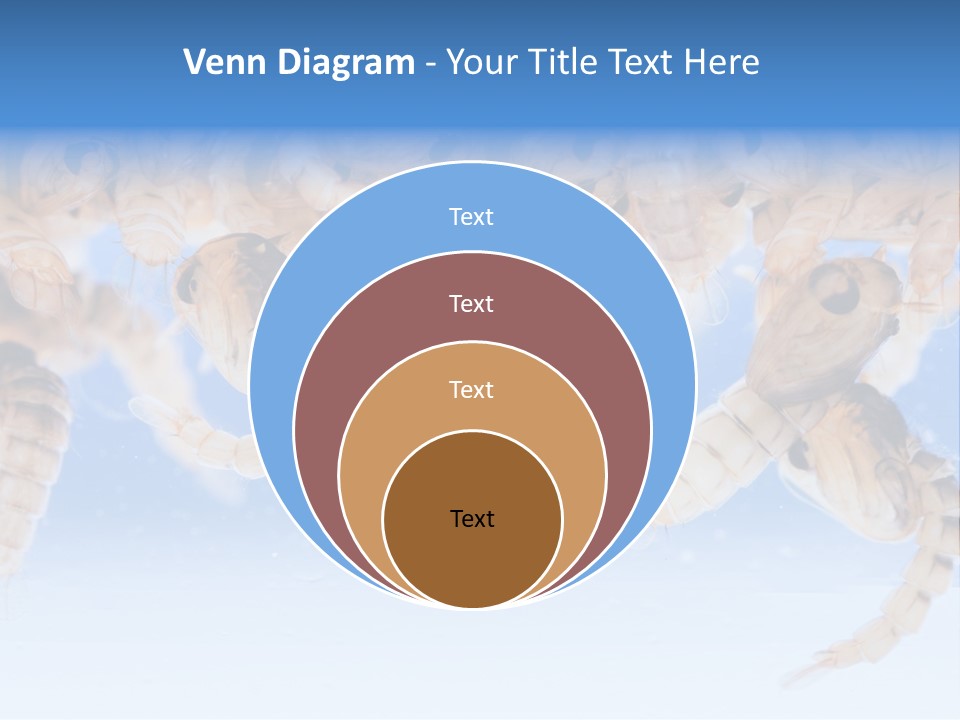 Venn Diagram - Your Title Text Here

Text

Text

Text

Text